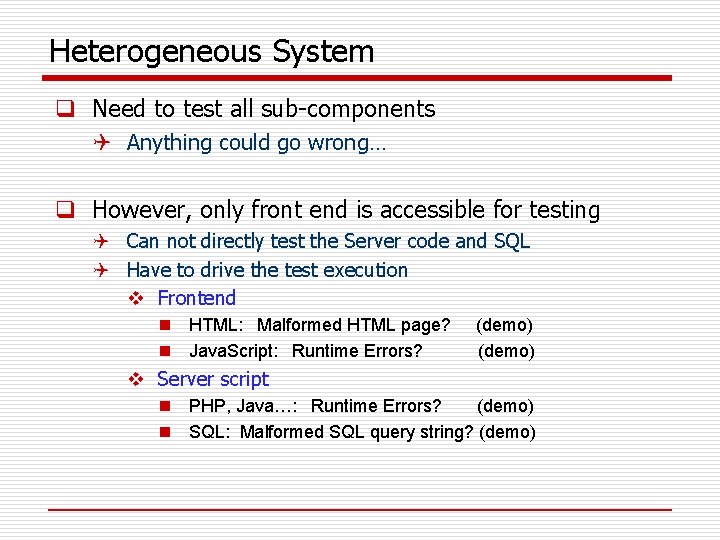 Heterogeneous System

Need to test all sub-components

Anything could go wrong…

However, only front end is accessible for testing

Can not directly test the Server code and SQL

Have to drive the test execution

Frontend

HTML: Malformed HTML page? (demo)

JavaScript: Runtime Errors? (demo)

Server script

PHP, Java…: Runtime Errors? (demo)

SQL: Malformed SQL query string? (demo)